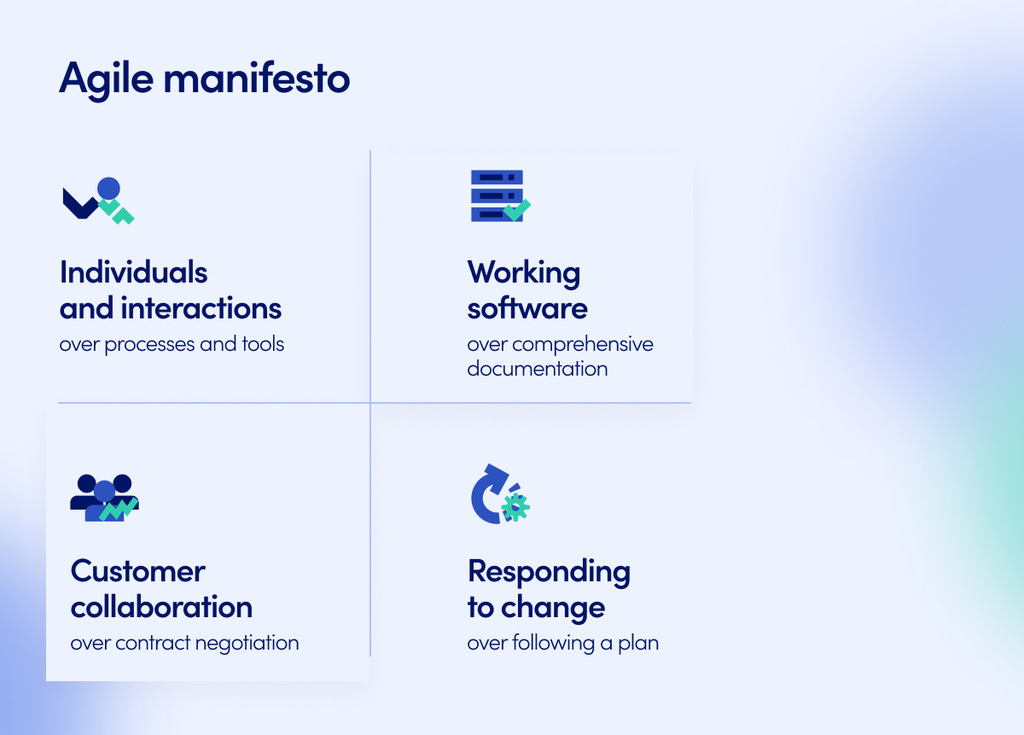 Agile manifesto

Individuals and interactions
over processes and tools

Working software
over comprehensive documentation

Customer collaboration
over contract negotiation

Responding to change
over following a plan